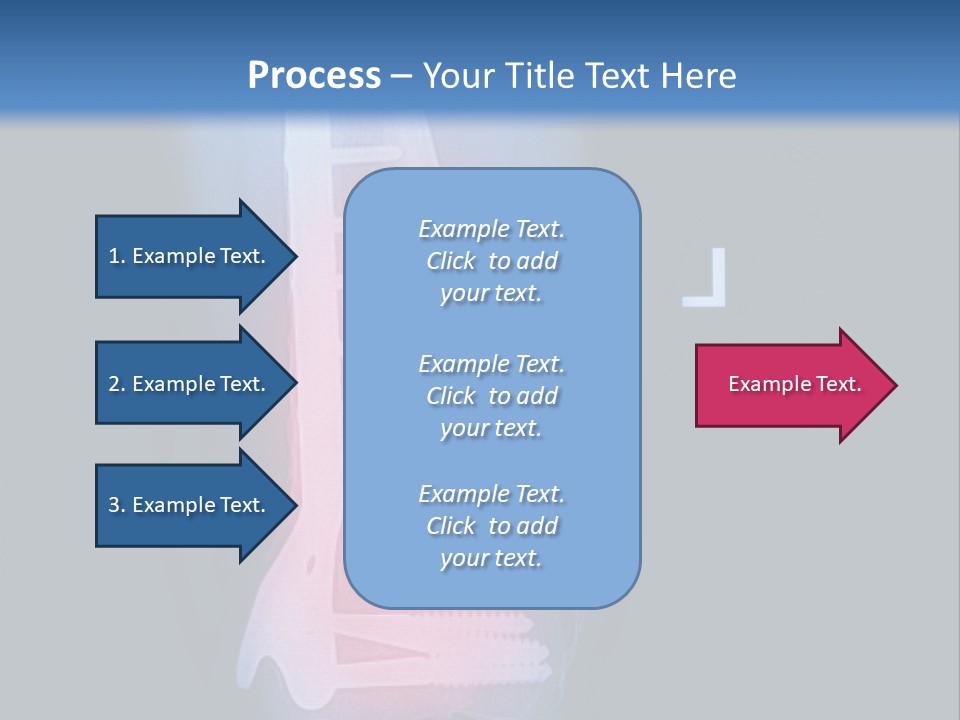 Process – Your Title Text Here

1. Example Text.

2. Example Text.

3. Example Text.

Example Text. Click to add your text.

Example Text. Click to add your text.

Example Text. Click to add your text.

Example Text.